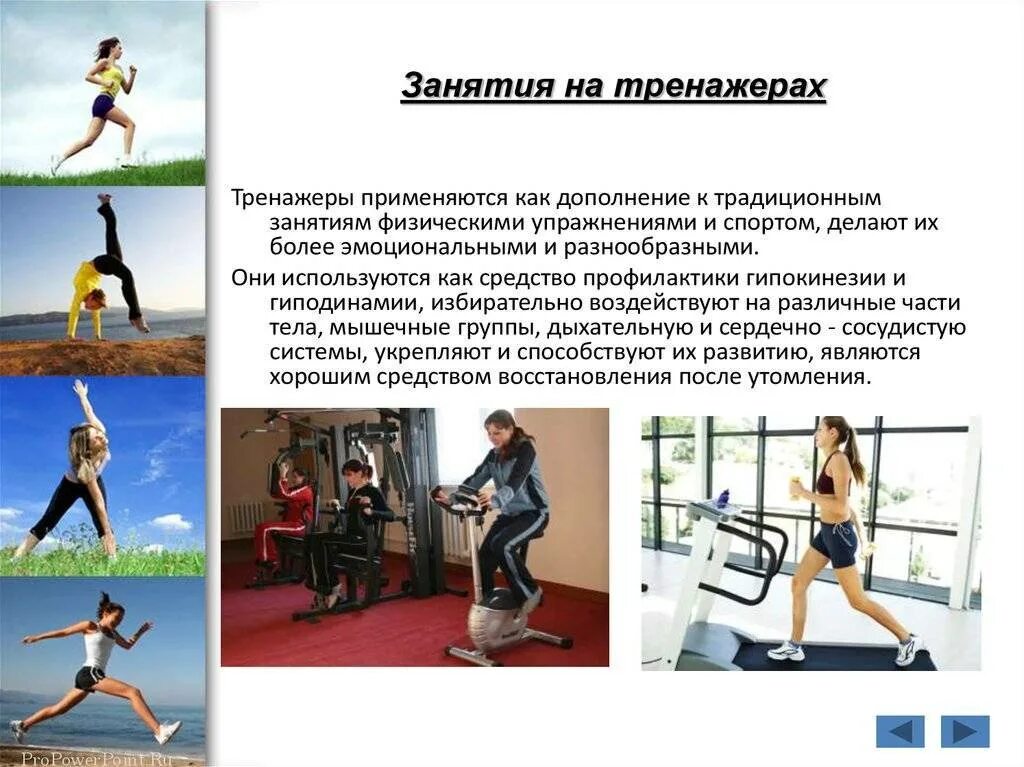 Занятия на тренажерах

Тренажеры применяются как дополнение к традиционным занятиям физическими упражнениями и спортом, делают их более эмоциональными и разнообразными.

Они используются как средство профилактики гипокинезии и гиподинамии, избирательно воздействуют на различные части тела, мышечные группы, дыхательную и сердечно - сосудистую системы, укрепляют и способствуют их развитию, являются хорошим средством восстановления после утомления.

ProPowerPoint.Ru